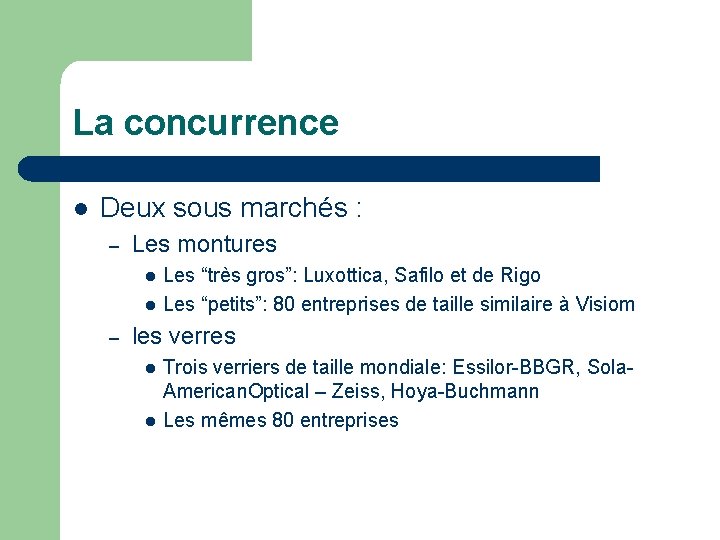 La concurrence

- Deux sous marchés :
  - Les montures
    - Les “très gros”: Luxottica, Safilo et de Rigo
    - Les “petits”: 80 entreprises de taille similaire à Visiom
  - les verres
    - Trois verriers de taille mondiale: Essilor-BBGR, Sola-AmericanOptical – Zeiss, Hoya-Buchmann
    - Les mêmes 80 entreprises